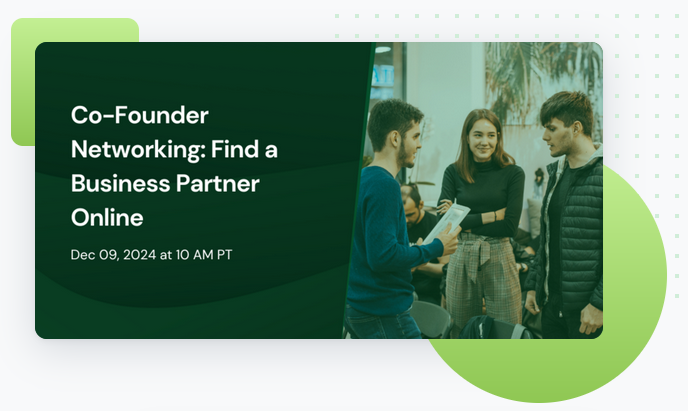 Co-Founder Networking: Find a Business Partner Online

Dec 09, 2024 at 10 AM PT